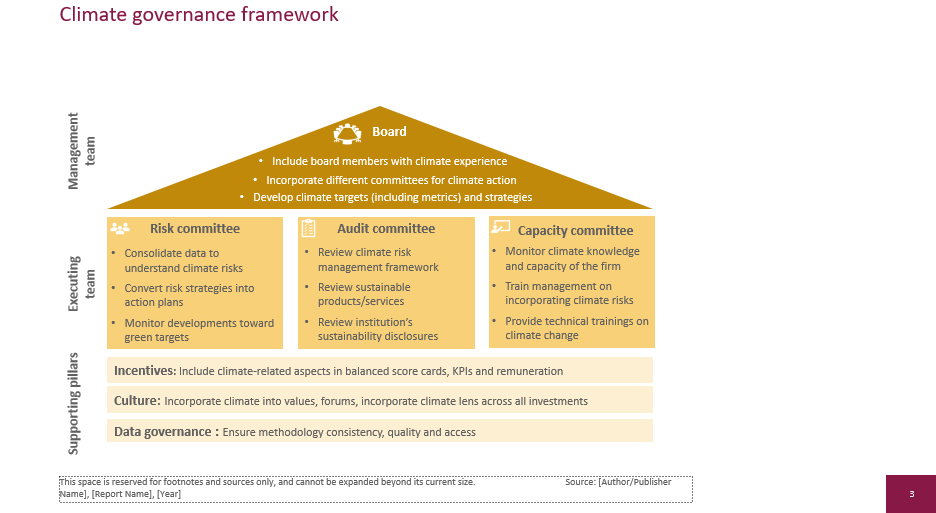 Climate governance framework

Management team

Board

• Include board members with climate experience
• Incorporate different committees for climate action
• Develop climate targets (including metrics) and strategies

Executing team

Risk committee
• Consolidate data to understand climate risks
• Convert risk strategies into action plans
• Monitor developments toward green targets

Audit committee
• Review climate risk management framework
• Review sustainable products/services
• Review institution's sustainability disclosures

Capacity committee
• Monitor climate knowledge and capacity of the firm
• Train management on incorporating climate risks
• Provide technical trainings on climate change

Supporting pillars

Incentives: Include climate-related aspects in balanced score cards, KPIs and remuneration

Culture: Incorporate climate into values, forums, incorporate climate lens across all investments

Data governance : Ensure methodology consistency, quality and access

This space is reserved for footnotes and sources only, and cannot be expanded beyond its current size. Source: [Author/Publisher Name], [Report Name], [Year]

3